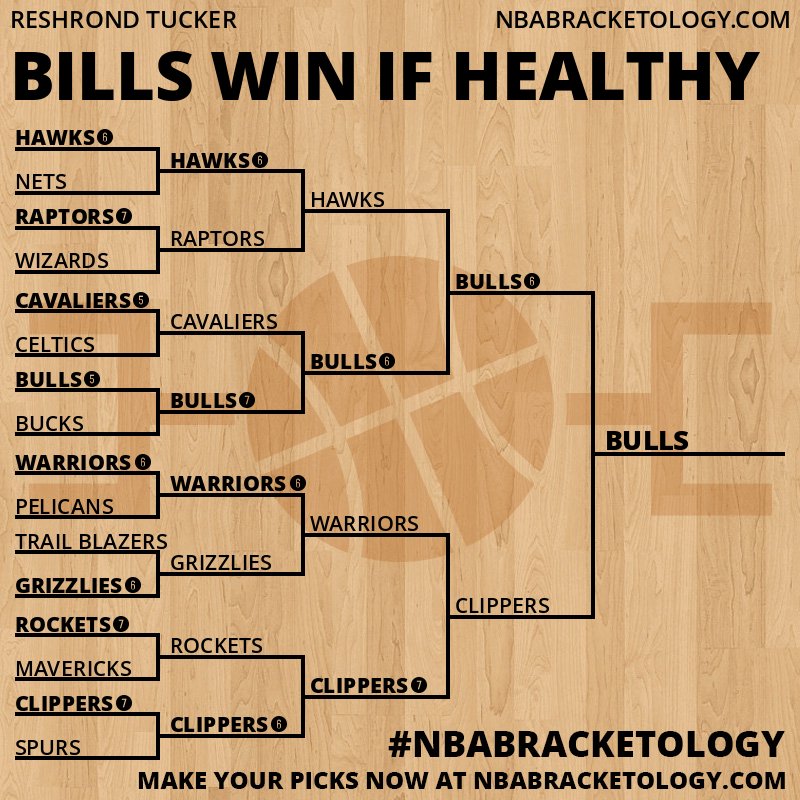 RESHROND TUCKER
NBABRACKETOLOGY.COM

BILLS WIN IF HEALTHY

HAWKS 6
NETS
RAPTORS 7
WIZARDS
CAVALIERS 5
CELTICS
BULLS 5
BUCKS
WARRIORS 6
PELICANS
TRAIL BLAZERS
GRIZZLIES 6
ROCKETS 7
MAVERICKS
CLIPPERS 7
SPURS

HAWKS 6
RAPTORS
CAVALIERS
BULLS 7
WARRIORS 6
GRIZZLIES
ROCKETS
CLIPPERS 6

HAWKS
BULLS 6
WARRIORS
CLIPPERS 7

BULLS 6
CLIPPERS

BULLS

#NBABRACKETOLOGY
MAKE YOUR PICKS NOW AT NBABRACKETOLOGY.COM